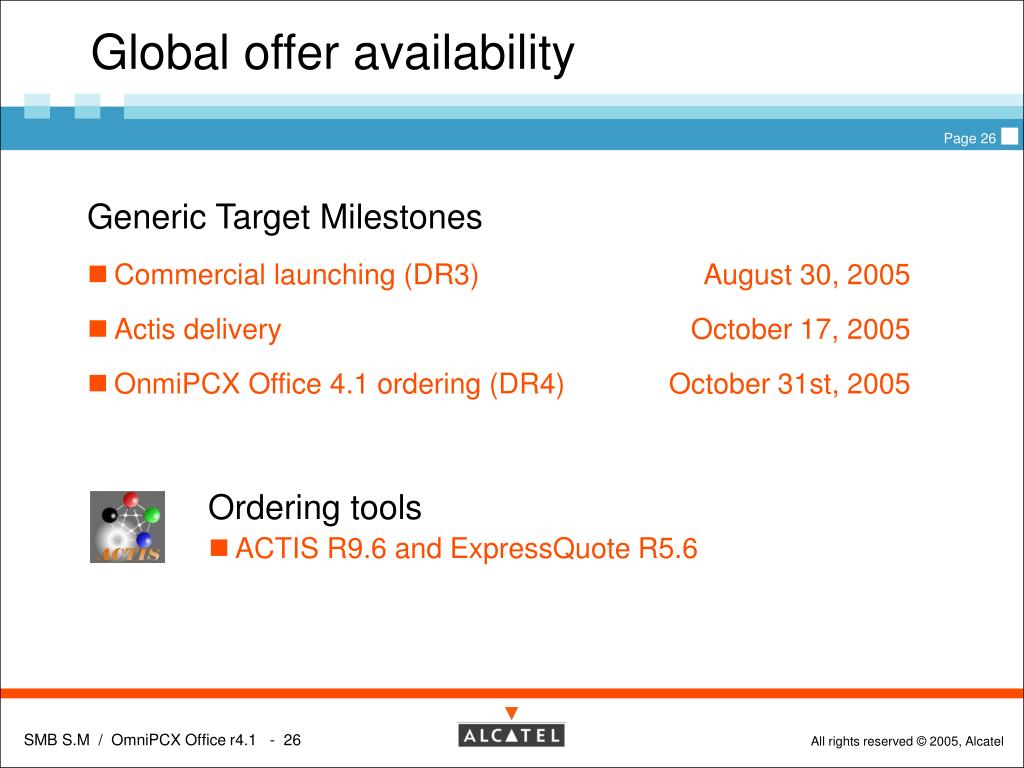 Global offer availability

Page 26

Generic Target Milestones

Commercial launching (DR3) August 30, 2005

Actis delivery October 17, 2005

OnmiPCX Office 4.1 ordering (DR4) October 31st, 2005

ACTIS

Ordering tools

ACTIS R9.6 and ExpressQuote R5.6

SMB S.M / OmniPCX Office r4.1 - 26

ALCATEL

All rights reserved © 2005, Alcatel